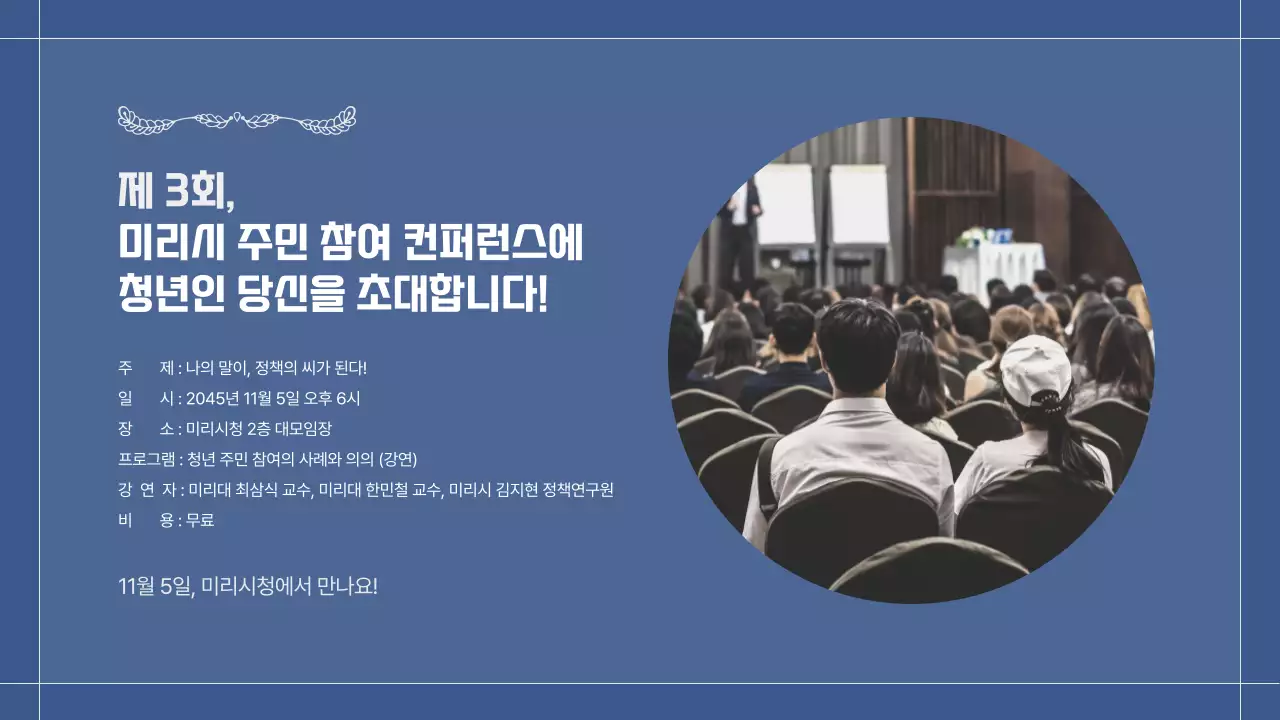 제 3회,
미리시 주민 참여 컨퍼런스에
청년인 당신을 초대합니다!

주 제 : 나의 말이, 정책의 씨가 된다!
일 시 : 2045년 11월 5일 오후 6시
장 소 : 미리시청 2층 대모임장
프로그램 : 청년 주민 참여의 사례와 의의 (강연)
강 연 자 : 미리대 최삼식 교수, 미리대 한민철 교수, 미리시 김지현 정책연구원
비 용 : 무료

11월 5일, 미리시청에서 만나요!